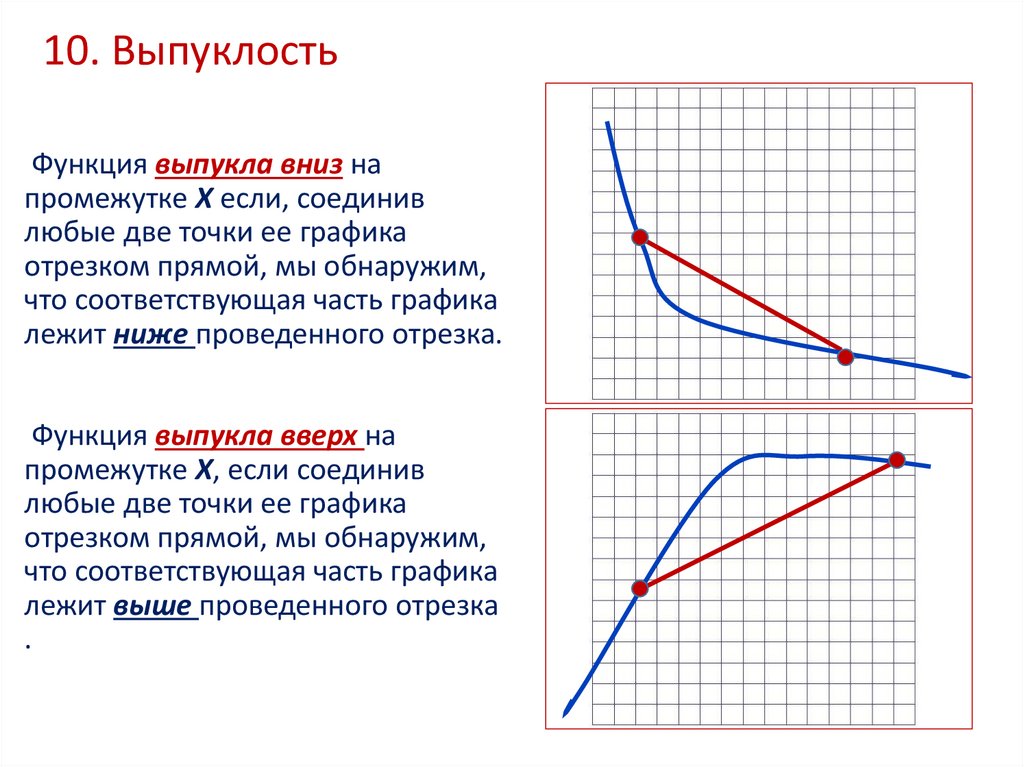 10. Выпуклость

Функция выпукла вниз на промежутке X если, соединив любые две точки ее графика отрезком прямой, мы обнаружим, что соответствующая часть графика лежит ниже проведенного отрезка.

Функция выпукла вверх на промежутке X, если соединив любые две точки ее графика отрезком прямой, мы обнаружим, что соответствующая часть графика лежит выше проведенного отрезка .